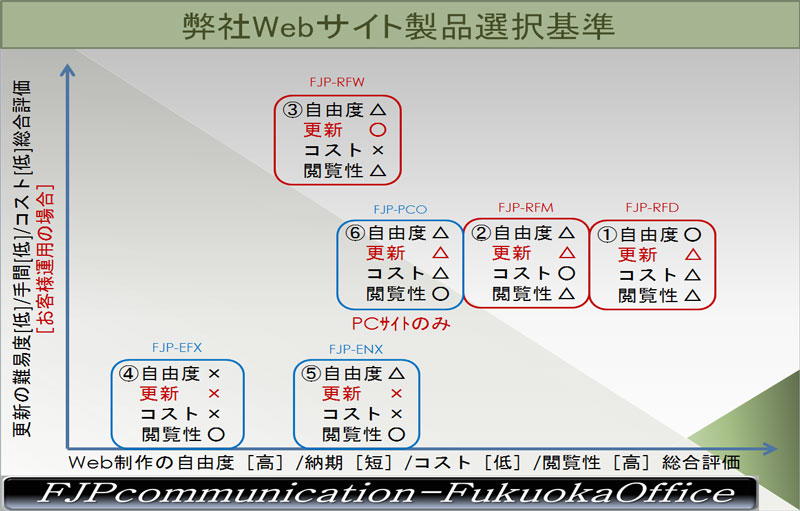 弊社Webサイト製品選択基準

更新の難易度[低]/手間[低]/コスト[低]総合評価
[お客様運用の場合]

FJP-RFW
③自由度 △
更新 ○
コスト ×
閲覧性 △

FJP-PCO
⑥自由度 △
更新 △
コスト △
閲覧性 ○

PCサイトのみ

FJP-RFM
②自由度 △
更新 △
コスト ○
閲覧性 △

FJP-RFD
①自由度 ○
更新 △
コスト △
閲覧性 △

FJP-EFX
④自由度 ×
更新 ×
コスト ×
閲覧性 ○

FJP-ENX
⑤自由度 △
更新 ×
コスト ×
閲覧性 ○

Web制作の自由度［高］/納期［短］/コスト［低］/閲覧性［高］総合評価

FJPcommunication-FukuokaOffice